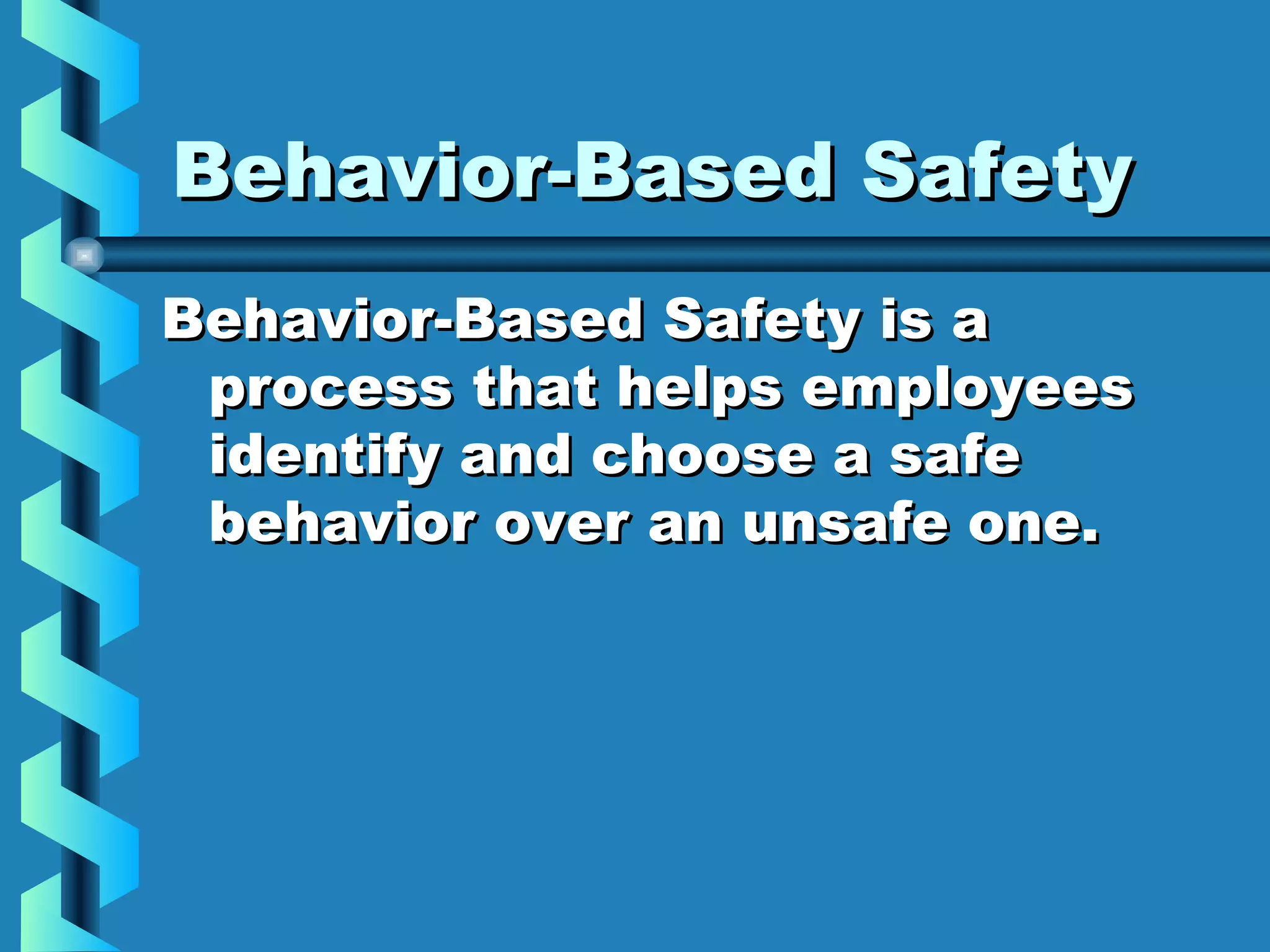 Behavior-Based Safety

Behavior-Based Safety is a process that helps employees identify and choose a safe behavior over an unsafe one.